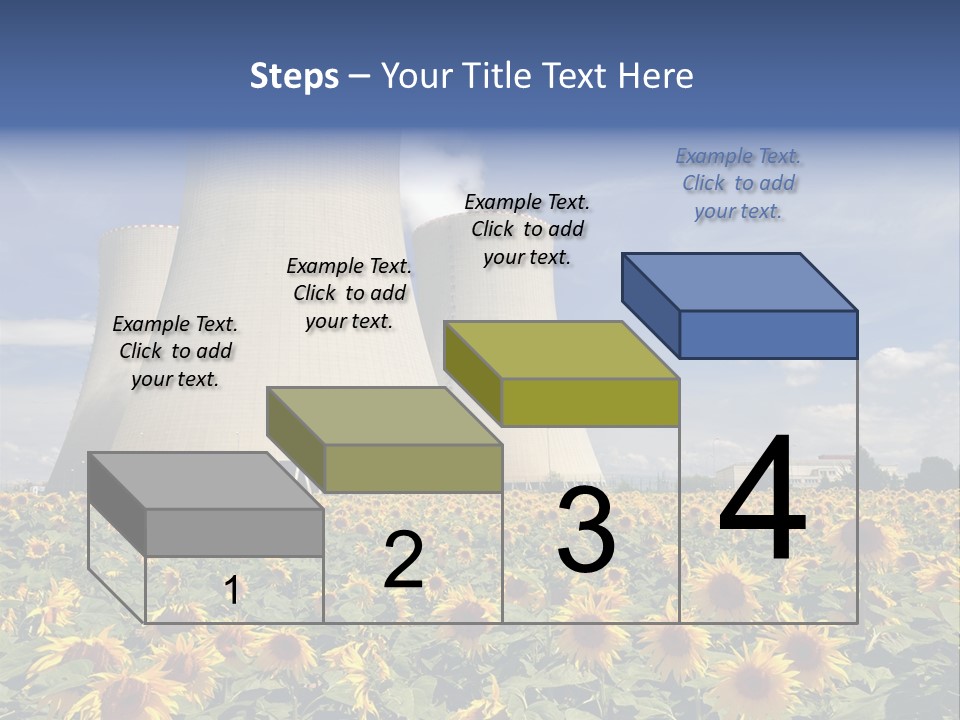 Steps – Your Title Text Here

Example Text. Click to add your text.

Example Text. Click to add your text.

Example Text. Click to add your text.

Example Text. Click to add your text.

1

2

3

4